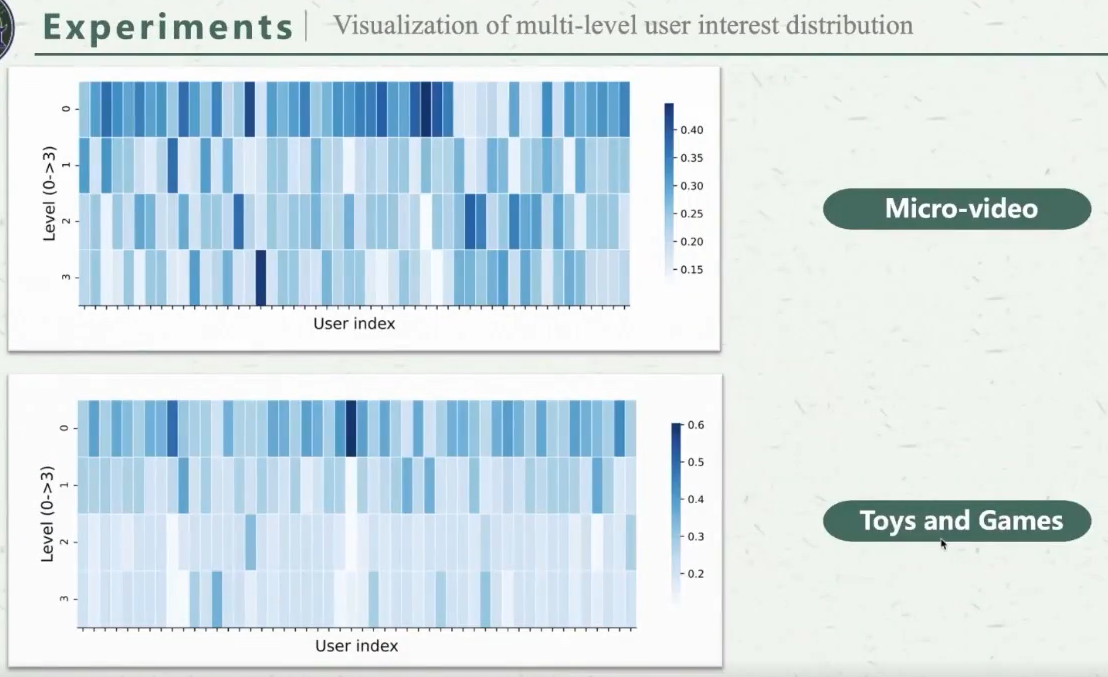 Experiments | Visualization of multi-level user interest distribution

Level (0->3)
0
1
2
3
User index
0.40
0.35
0.30
0.25
0.20
0.15

Micro-video

Level (0->3)
0
1
2
3
User index
0.6
0.5
0.4
0.3
0.2

Toys and Games